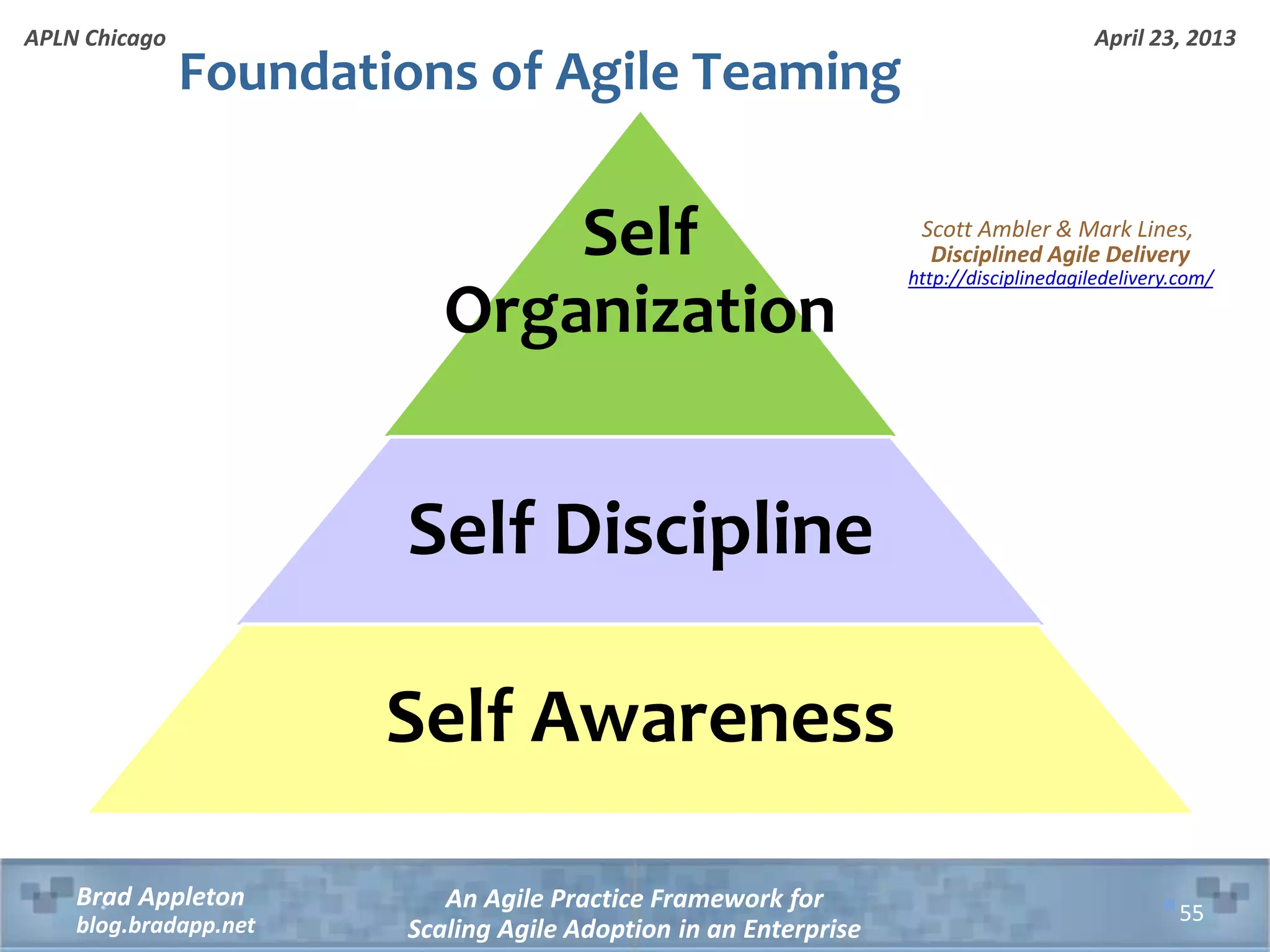 APLN Chicago

April 23, 2013

Foundations of Agile Teaming

Self Organization

Scott Ambler & Mark Lines, Disciplined Agile Delivery http://disciplinedagiledelivery.com/

Self Discipline

Self Awareness

Brad Appleton
blog.bradapp.net

An Agile Practice Framework for Scaling Agile Adoption in an Enterprise

55